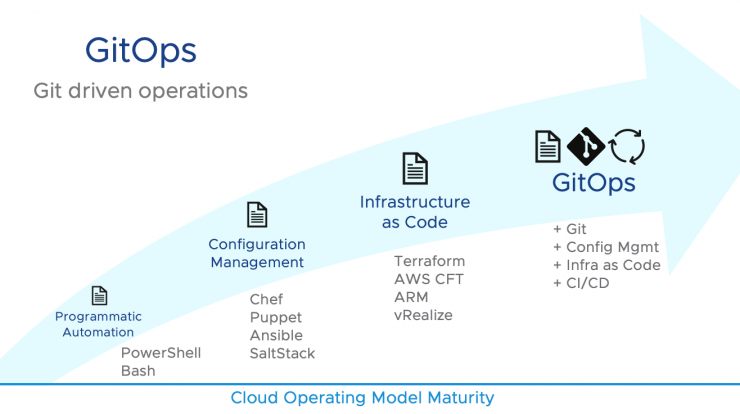 GitOps
Git driven operations

Programmatic Automation
PowerShell
Bash

Configuration Management
Chef
Puppet
Ansible
SaltStack

Infrastructure as Code
Terraform
AWS CFT
ARM
vRealize

GitOps
+ Git
+ Config Mgmt
+ Infra as Code
+ CI/CD

Cloud Operating Model Maturity